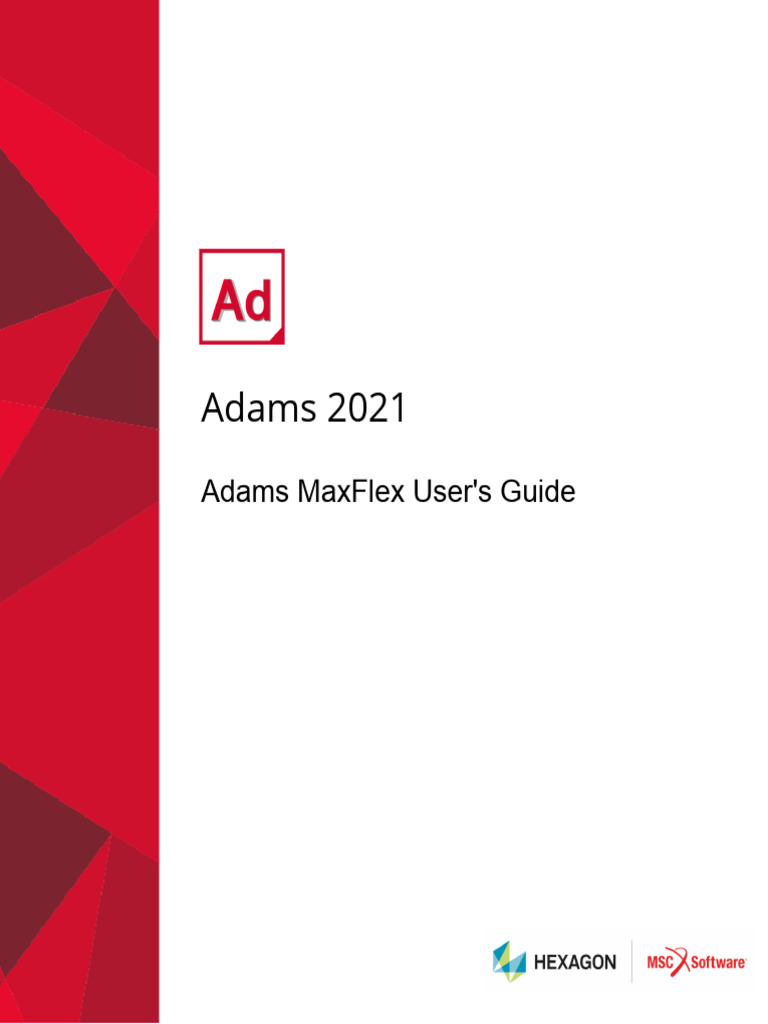 Ad

Adams 2021

Adams MaxFlex User's Guide

HEXAGON

MSC Software